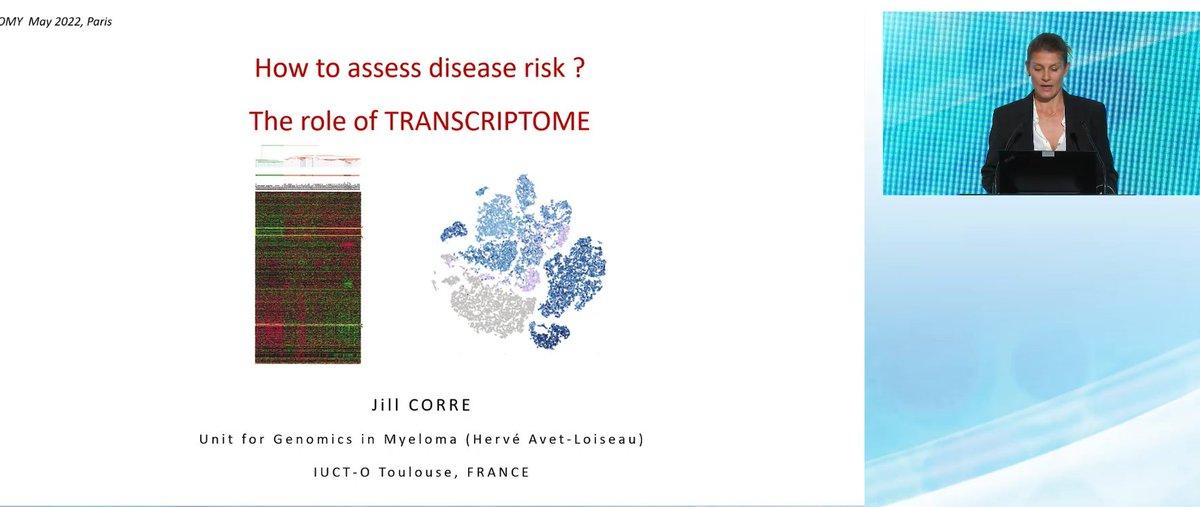 OMY May 2022, Paris

How to assess disease risk ?

The role of TRANSCRIPTOME

Jill CORRE

Unit for Genomics in Myeloma (Hervé Avet-Loiseau)

IUCT-O Toulouse, FRANCE